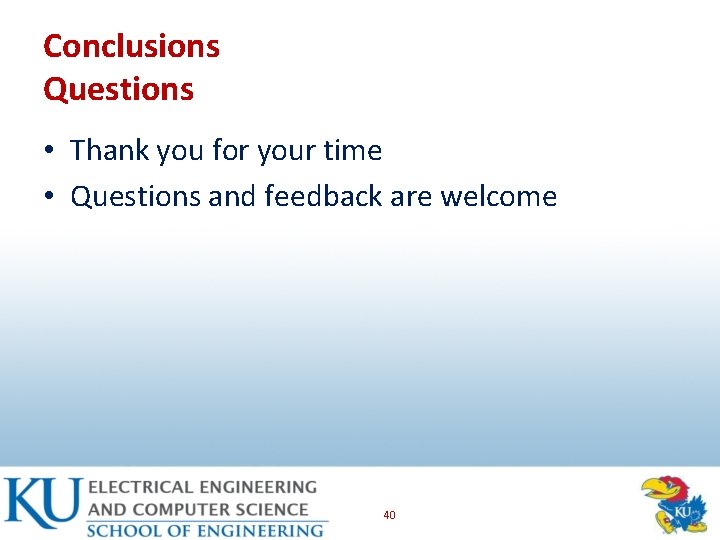 Conclusions
Questions

• Thank you for your time
• Questions and feedback are welcome

KU ELECTRICAL ENGINEERING AND COMPUTER SCIENCE
SCHOOL OF ENGINEERING

40

KU